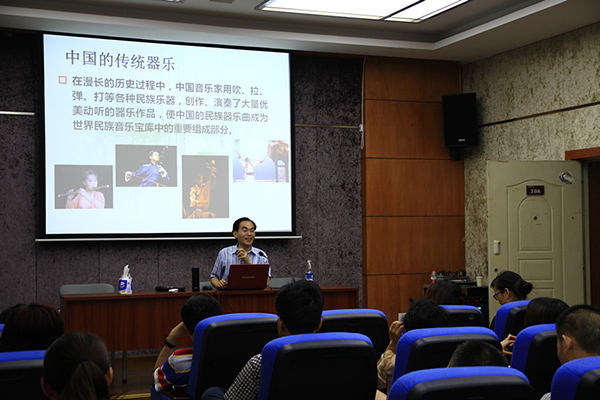 中国的传统器乐

在漫长的历史过程中，中国音乐家用吹、拉、弹、打等各种民族乐器，创作、演奏了大量优美动听的器乐作品，使中国的民族器乐曲成为世界民族音乐宝库中的重要组成部分。

106